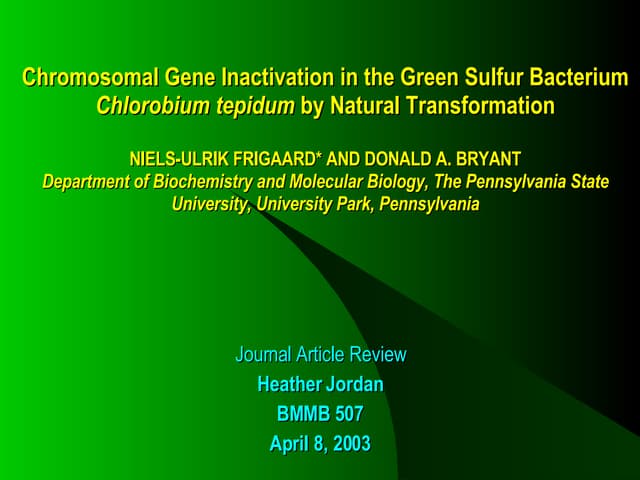 Chromosomal Gene Inactivation in the Green Sulfur Bacterium Chlorobium tepidum by Natural Transformation

NIELS-ULRIK FRIGAARD* AND DONALD A. BRYANT
Department of Biochemistry and Molecular Biology, The Pennsylvania State University, University Park, Pennsylvania

Journal Article Review
Heather Jordan
BMMB 507
April 8, 2003